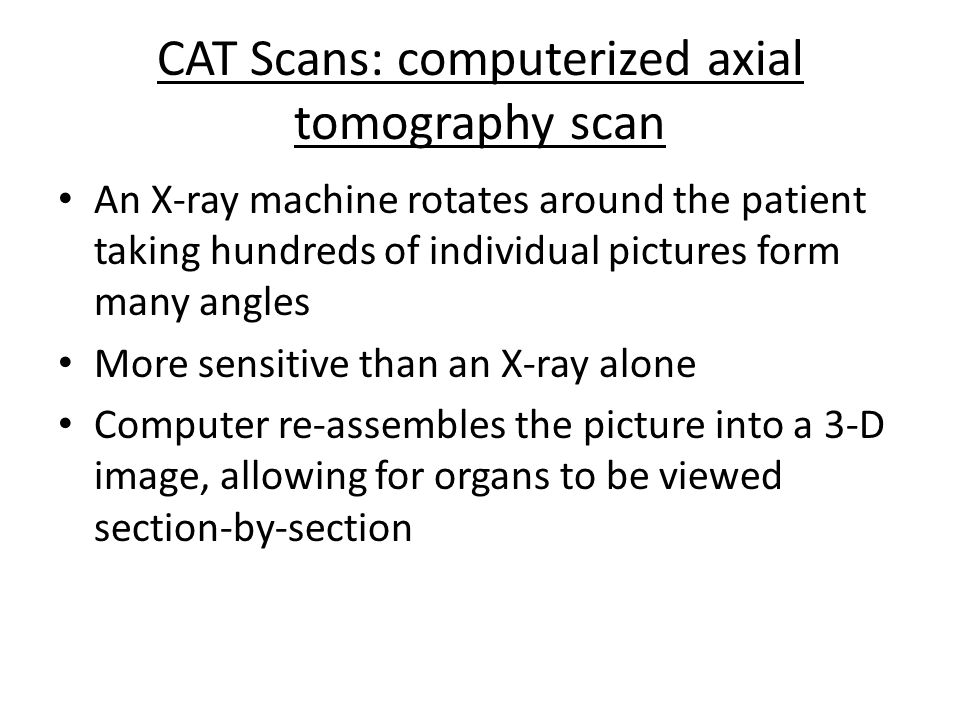 CAT Scans: computerized axial tomography scan

• An X-ray machine rotates around the patient taking hundreds of individual pictures form many angles
• More sensitive than an X-ray alone
• Computer re-assembles the picture into a 3-D image, allowing for organs to be viewed section-by-section